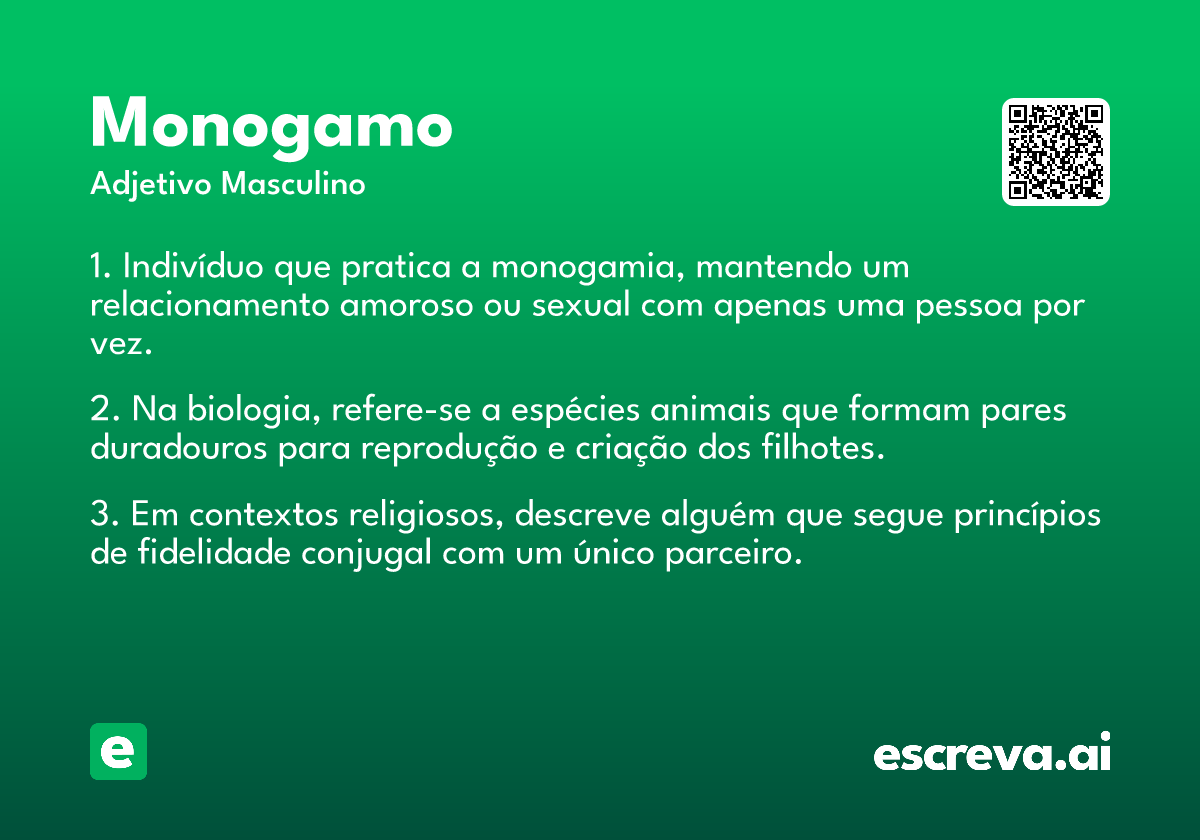 Monogamo
Adjetivo Masculino

1. Indivíduo que pratica a monogamia, mantendo um relacionamento amoroso ou sexual com apenas uma pessoa por vez.

2. Na biologia, refere-se a espécies animais que formam pares duradouros para reprodução e criação dos filhotes.

3. Em contextos religiosos, descreve alguém que segue princípios de fidelidade conjugal com um único parceiro.

e

escreva.ai